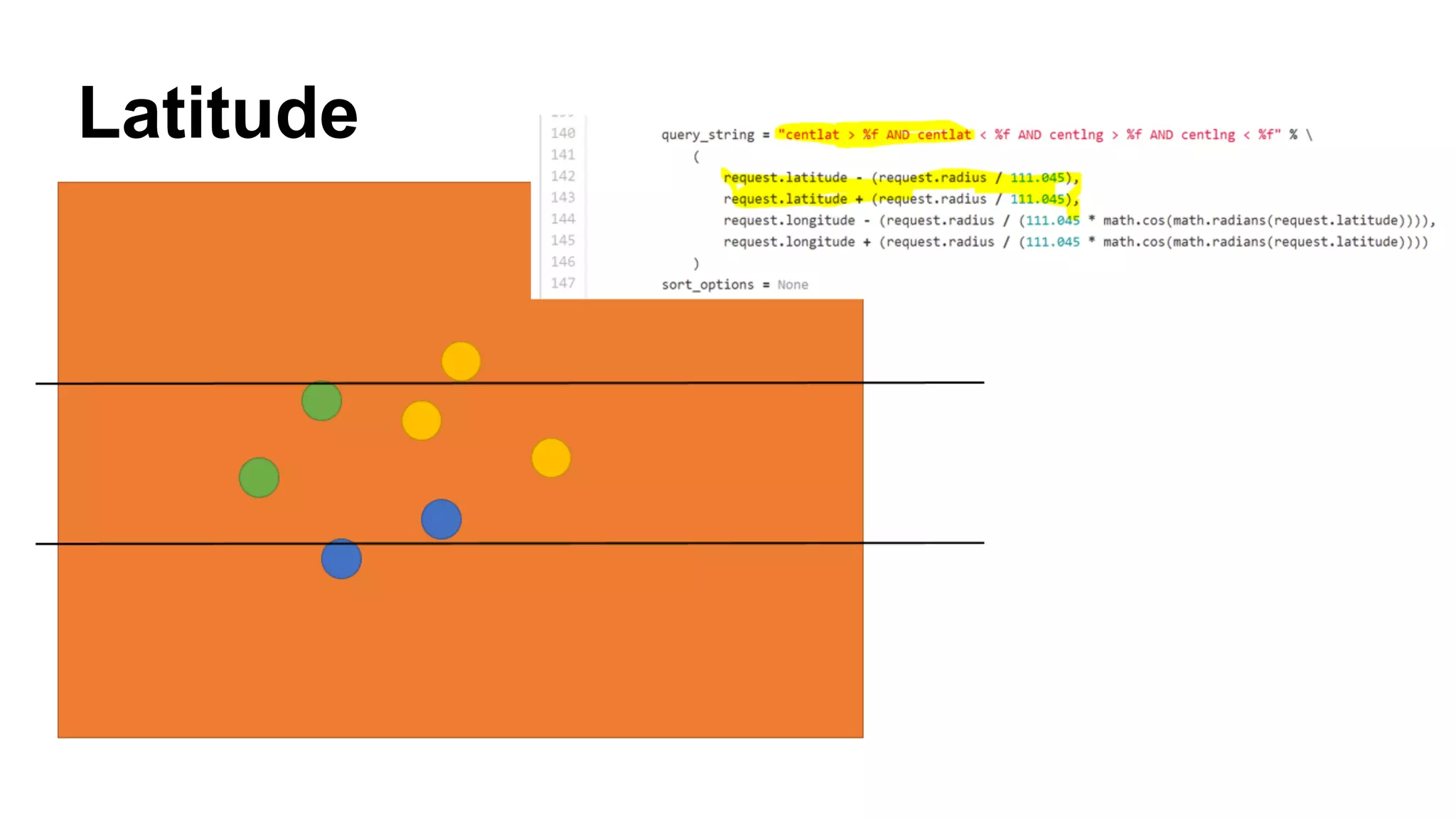 Latitude

140 query_string = "centlat > %f AND centlat < %f AND centlng > %f AND centlng < %f" % \
141 (
142 request.latitude - (request.radius / 111.045),
143 request.latitude + (request.radius / 111.045),
144 request.longitude - (request.radius / (111.045 * math.cos(math.radians(request.latitude)))),
145 request.longitude + (request.radius / (111.045 * math.cos(math.radians(request.latitude))))
146 )
147 sort_options = None